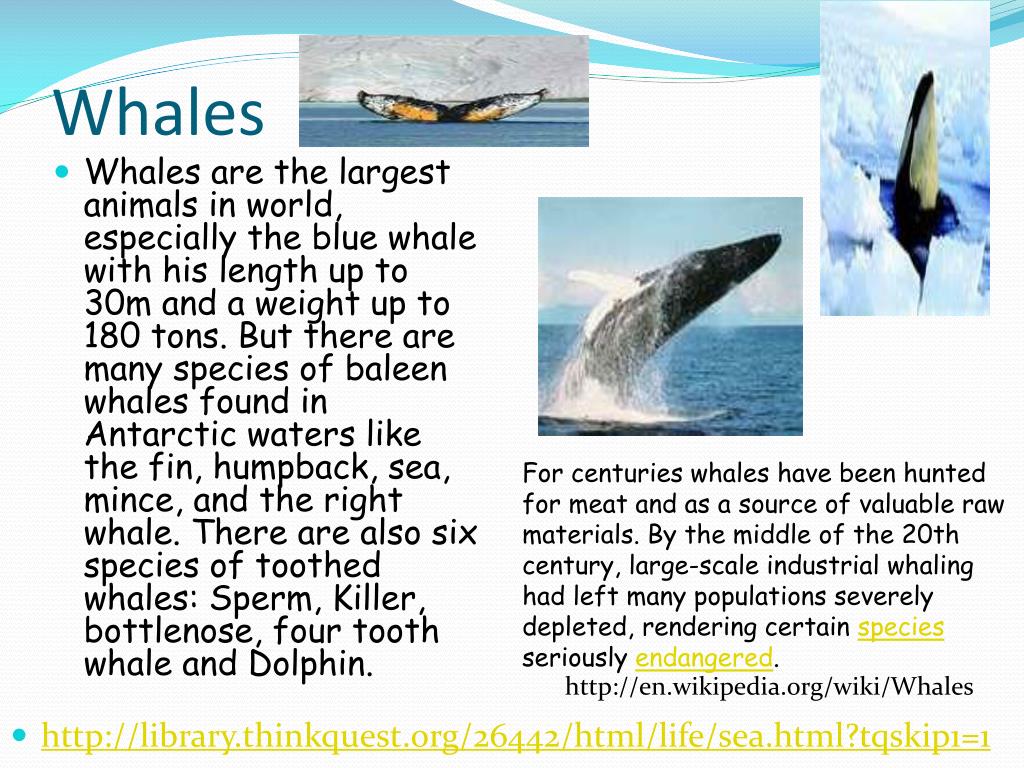 Whales

Whales are the largest animals in world, especially the blue whale with his length up to 30m and a weight up to 180 tons. But there are many species of baleen whales found in Antarctic waters like the fin, humpback, sea, mince, and the right whale. There are also six species of toothed whales: Sperm, Killer, bottlenose, four tooth whale and Dolphin.

For centuries whales have been hunted for meat and as a source of valuable raw materials. By the middle of the 20th century, large-scale industrial whaling had left many populations severely depleted, rendering certain species seriously endangered.
http://en.wikipedia.org/wiki/Whales

http://library.thinkquest.org/26442/html/life/sea.html?tqskip1=1